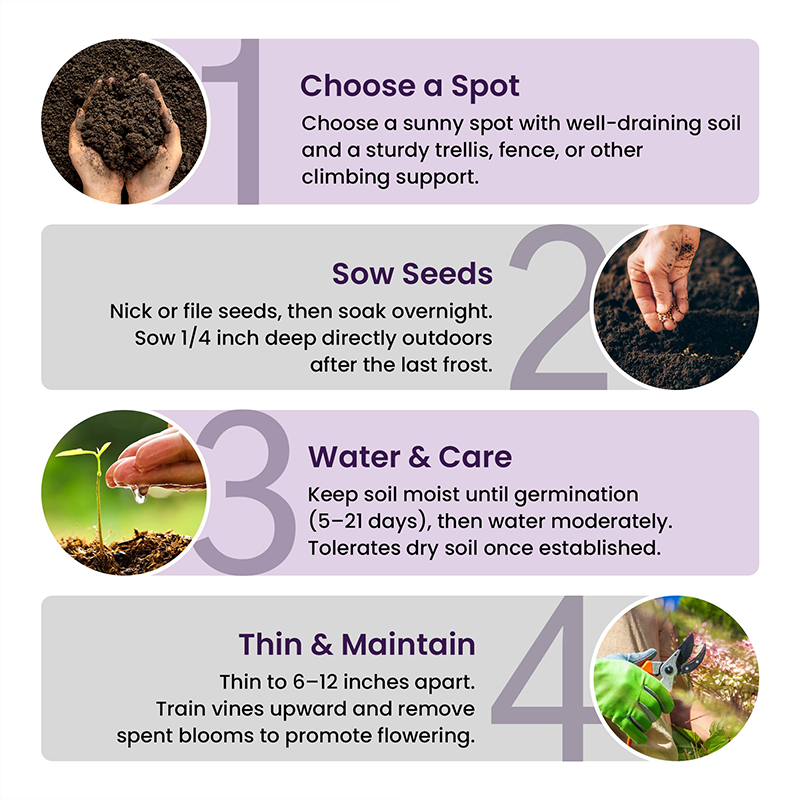 1

Choose a Spot

Choose a sunny spot with well-draining soil and a sturdy trellis, fence, or other climbing support.

2

Sow Seeds

Nick or file seeds, then soak overnight. Sow 1/4 inch deep directly outdoors after the last frost.

3

Water & Care

Keep soil moist until germination (5–21 days), then water moderately. Tolerates dry soil once established.

4

Thin & Maintain

Thin to 6–12 inches apart. Train vines upward and remove spent blooms to promote flowering.